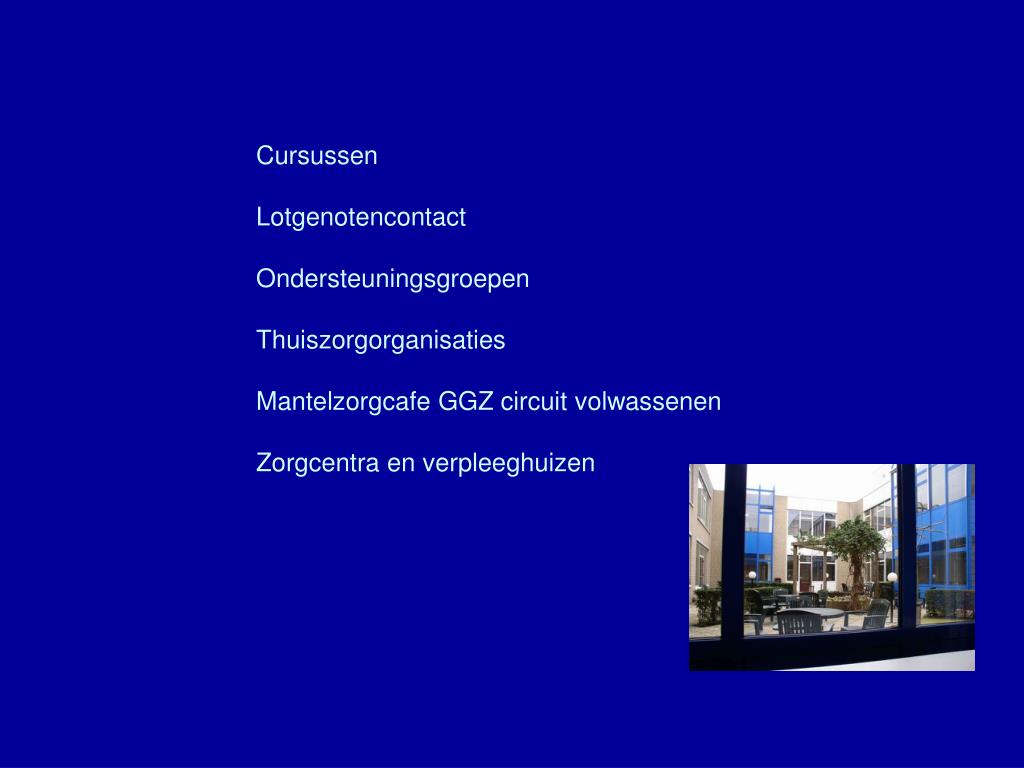 Cursussen

Lotgenotencontact

Ondersteuningsgroepen

Thuiszorgorganisaties

Mantelzorgcafe GGZ circuit volwassenen

Zorgcentra en verpleeghuizen